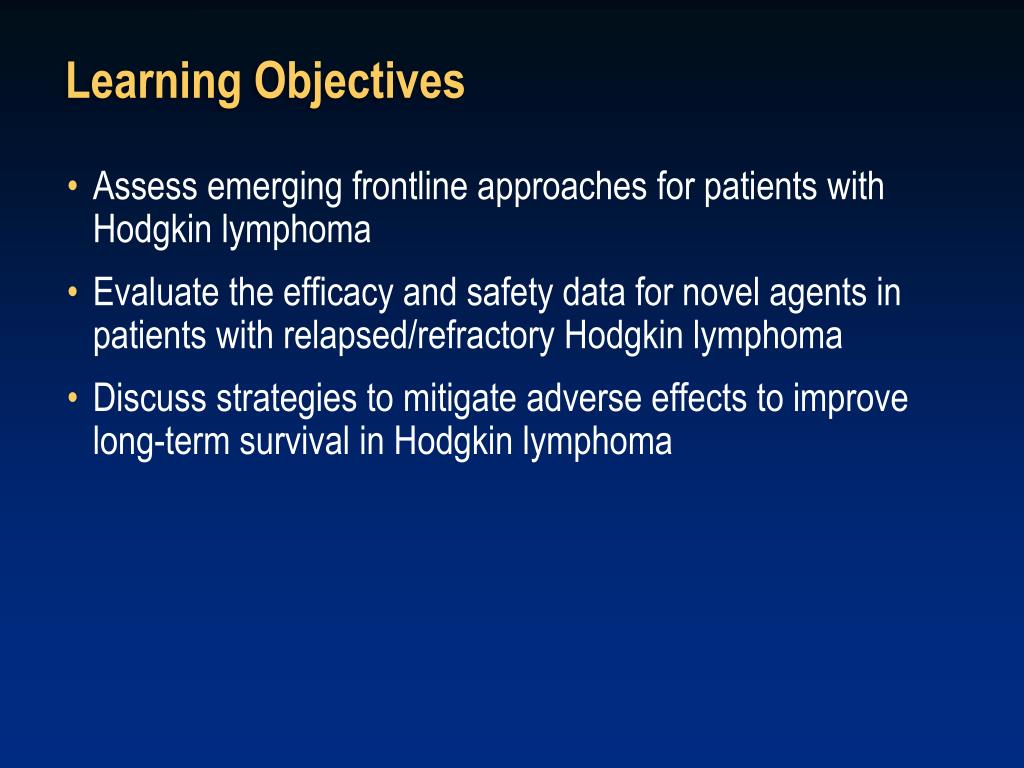 Learning Objectives

• Assess emerging frontline approaches for patients with Hodgkin lymphoma

• Evaluate the efficacy and safety data for novel agents in patients with relapsed/refractory Hodgkin lymphoma

• Discuss strategies to mitigate adverse effects to improve long-term survival in Hodgkin lymphoma